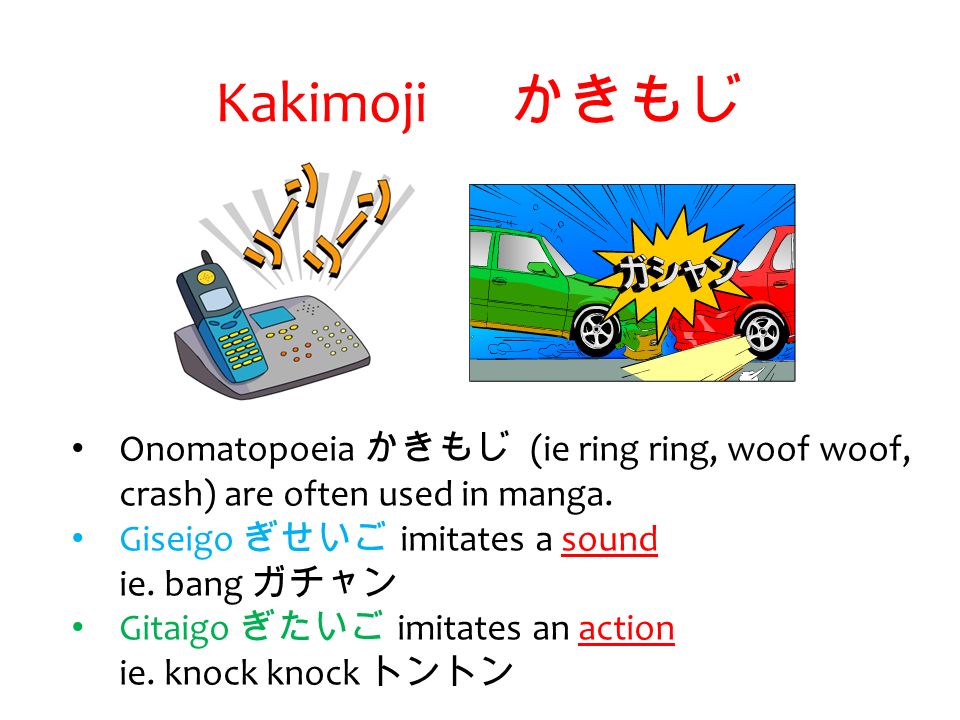 Kakimoji かきもじ

リーン リーン

ガシャン

• Onomatopoeia かきもじ (ie ring ring, woof woof, crash) are often used in manga.
• Giseigo ぎせいご imitates a sound ie. bang ガチャン
• Gitaigo ぎたいご imitates an action ie. knock knock トントン